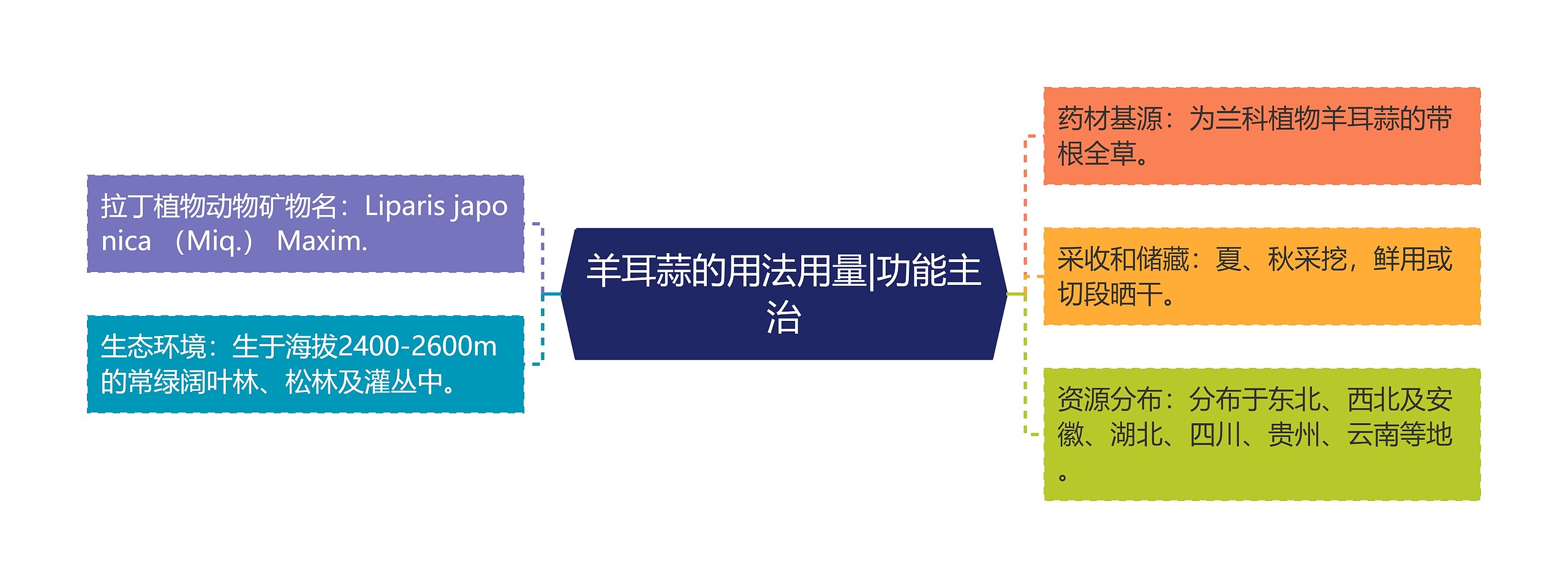 羊耳蒜的用法用量|功能主治

拉丁植物动物矿物名：Liparis japonica （Miq.） Maxim.

生态环境：生于海拔2400-2600m的常绿阔叶林、松林及灌丛中。

药材基源：为兰科植物羊耳蒜的带根全草。

采收和储藏：夏、秋采挖，鲜用或切段晒干。

资源分布：分布于东北、西北及安徽、湖北、四川、贵州、云南等地。